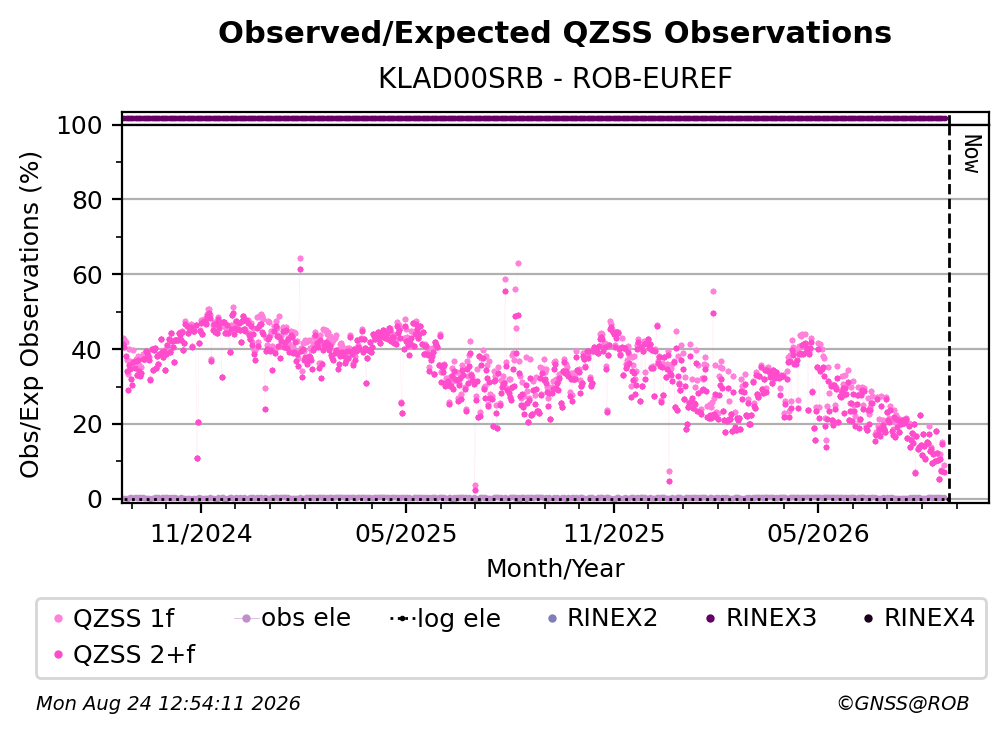 Observed/Expected QZSS Observations

KLAD00SRB - ROB-EUREF

Obs/Exp Observations (%)

100
80
60
40
20
0

Now

11/2024
05/2025
11/2025
05/2026

Month/Year

QZSS 1f
obs ele
log ele
RINEX2
RINEX3
RINEX4
QZSS 2+f

Mon Aug 24 12:54:11 2026

©GNSS@ROB